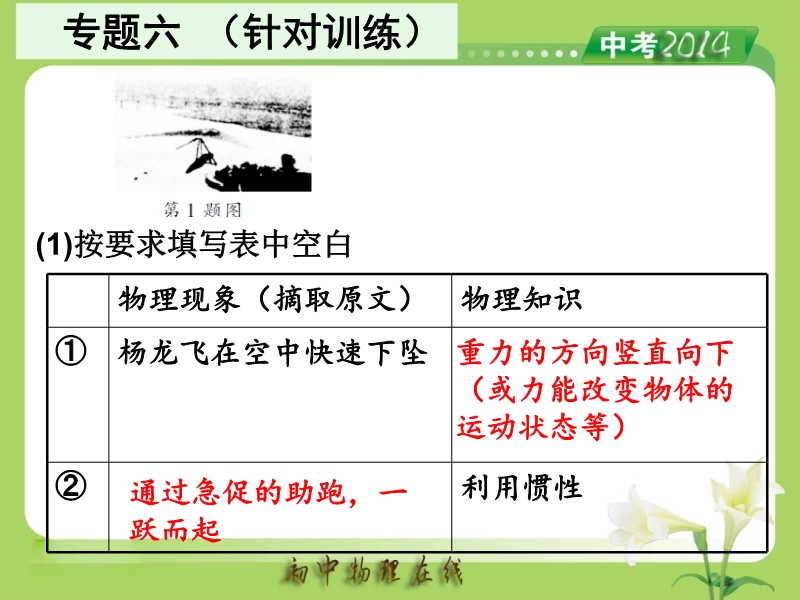 专题六 （针对训练）

中考2014

第 1 题图

(1)按要求填写表中空白

| | 物理现象（摘取原文） | 物理知识 |
|---|---|---|
| ① | 杨龙飞在空中快速下坠 | 重力的方向竖直向下（或力能改变物体的运动状态等） |
| ② | 通过急促的助跑，一跃而起 | 利用惯性 |

初中物理在线